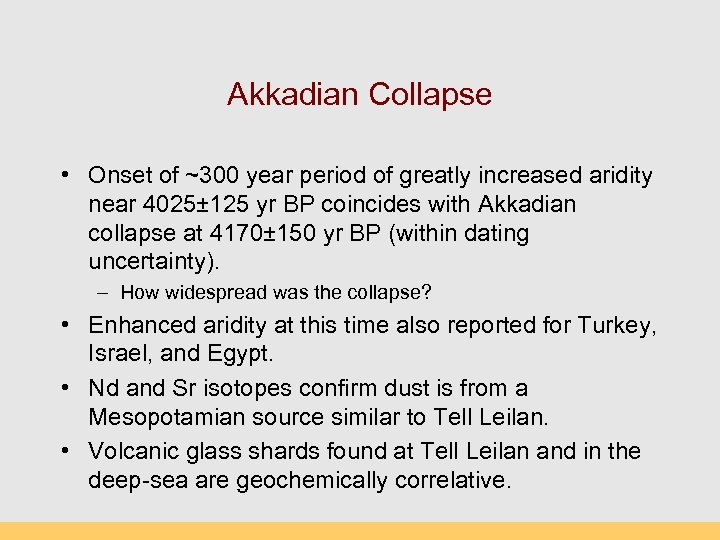 Akkadian Collapse

• Onset of ~300 year period of greatly increased aridity near 4025±125 yr BP coincides with Akkadian collapse at 4170±150 yr BP (within dating uncertainty).
  – How widespread was the collapse?
• Enhanced aridity at this time also reported for Turkey, Israel, and Egypt.
• Nd and Sr isotopes confirm dust is from a Mesopotamian source similar to Tell Leilan.
• Volcanic glass shards found at Tell Leilan and in the deep-sea are geochemically correlative.